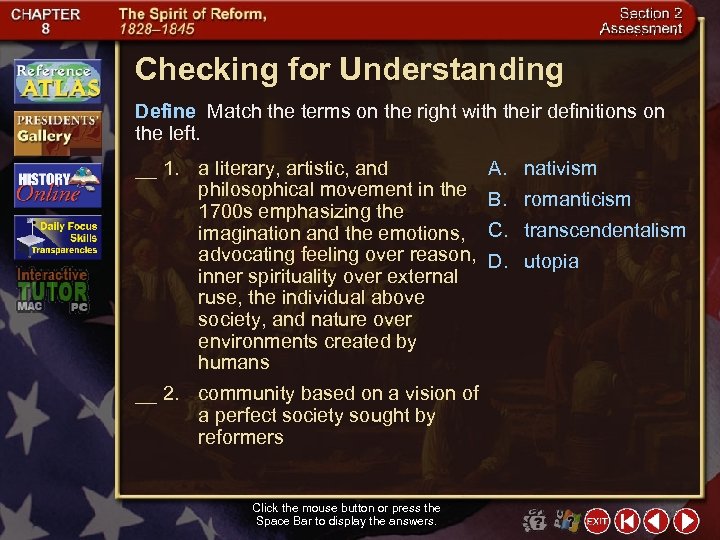 CHAPTER 8

The Spirit of Reform, 1828–1845

Section 2 Assessment

Reference ATLAS

PRESIDENTS' Gallery

HISTORY Online

Daily Focus Skills Transparencies

Interactive TUTOR MAC PC

Checking for Understanding

Define Match the terms on the right with their definitions on the left.

__ 1. a literary, artistic, and philosophical movement in the 1700s emphasizing the imagination and the emotions, advocating feeling over reason, inner spirituality over external ruse, the individual above society, and nature over environments created by humans

__ 2. community based on a vision of a perfect society sought by reformers

A. nativism

B. romanticism

C. transcendentalism

D. utopia

Click the mouse button or press the Space Bar to display the answers.

EXIT